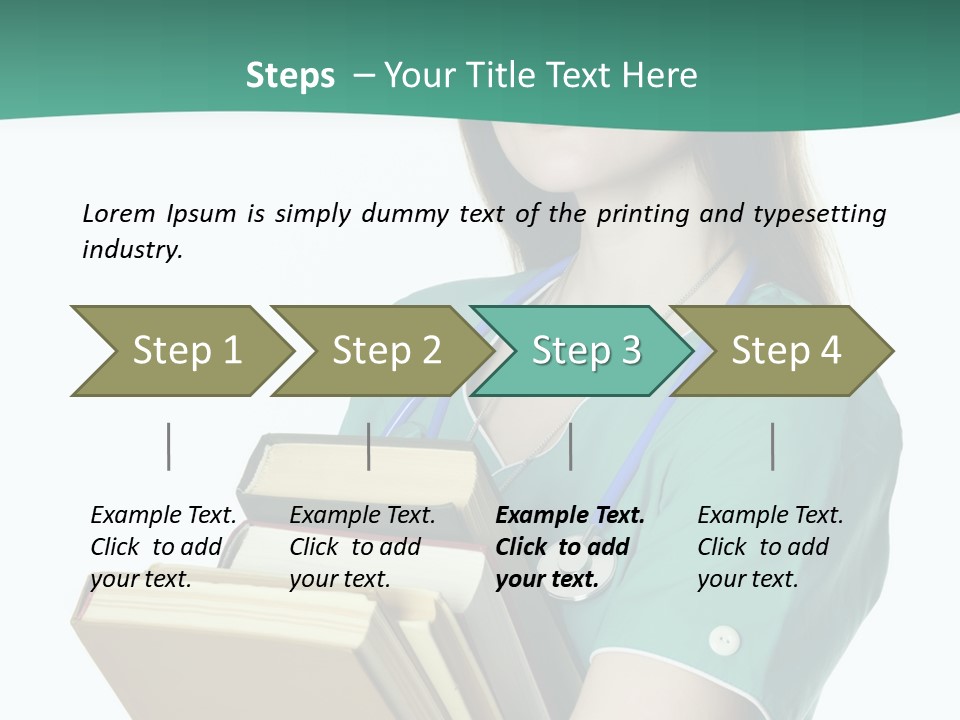 Steps – Your Title Text Here

Lorem Ipsum is simply dummy text of the printing and typesetting industry.

Step 1

Step 2

Step 3

Step 4

Example Text. Click to add your text.

Example Text. Click to add your text.

Example Text. Click to add your text.

Example Text. Click to add your text.